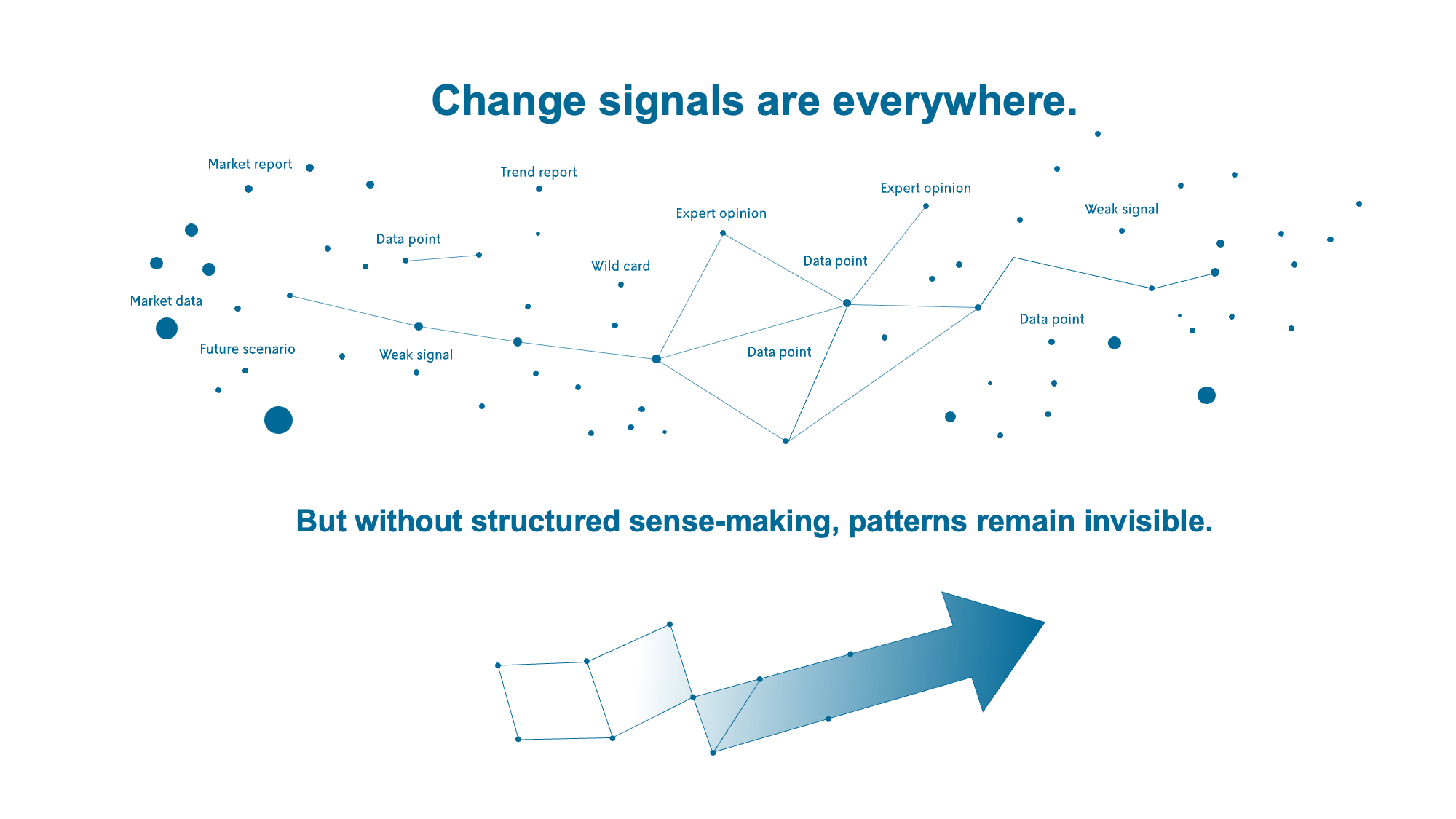 Change signals are everywhere.

Market report

Trend report

Expert opinion

Expert opinion

Weak signal

Data point

Wild card

Data point

Market data

Data point

Future scenario

Weak signal

Data point

But without structured sense-making, patterns remain invisible.